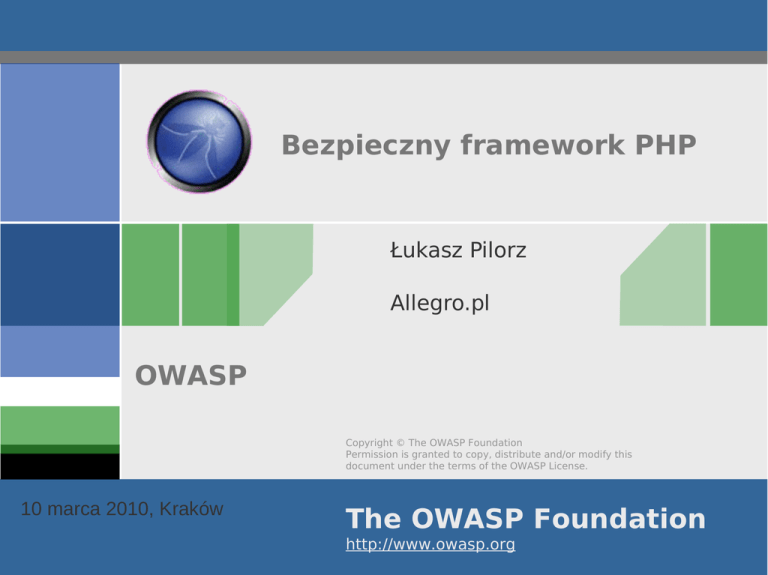 Bezpieczny framework PHP

Łukasz Pilorz

Allegro.pl

OWASP

Copyright © The OWASP Foundation
Permission is granted to copy, distribute and/or modify this document under the terms of the OWASP License.

10 marca 2010, Kraków

The OWASP Foundation
http://www.owasp.org